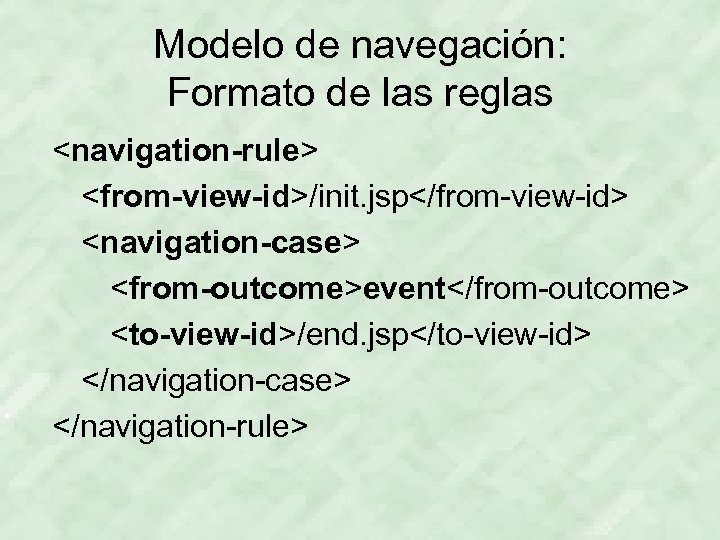 Modelo de navegación:
Formato de las reglas

<navigation-rule>
<from-view-id>/init.jsp</from-view-id>
<navigation-case>
<from-outcome>event</from-outcome>
<to-view-id>/end.jsp</to-view-id>
</navigation-case>
</navigation-rule>